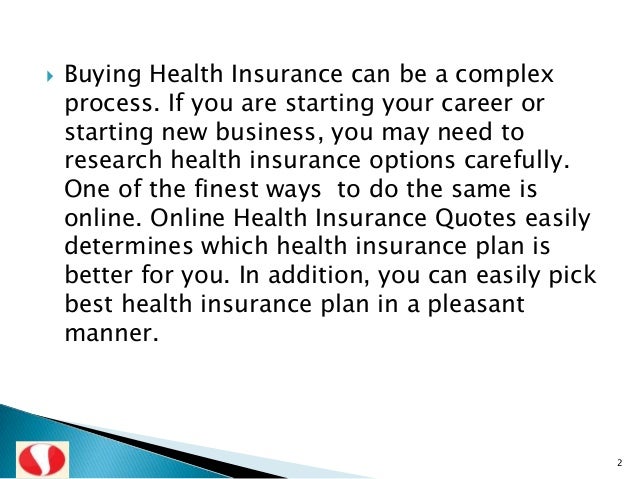 Buying Health Insurance can be a complex process. If you are starting your career or starting new business, you may need to research health insurance options carefully. One of the finest ways  to do the same is online. Online Health Insurance Quotes easily determines which health insurance plan is better for you. In addition, you can easily pick best health insurance plan in a pleasant manner.

2